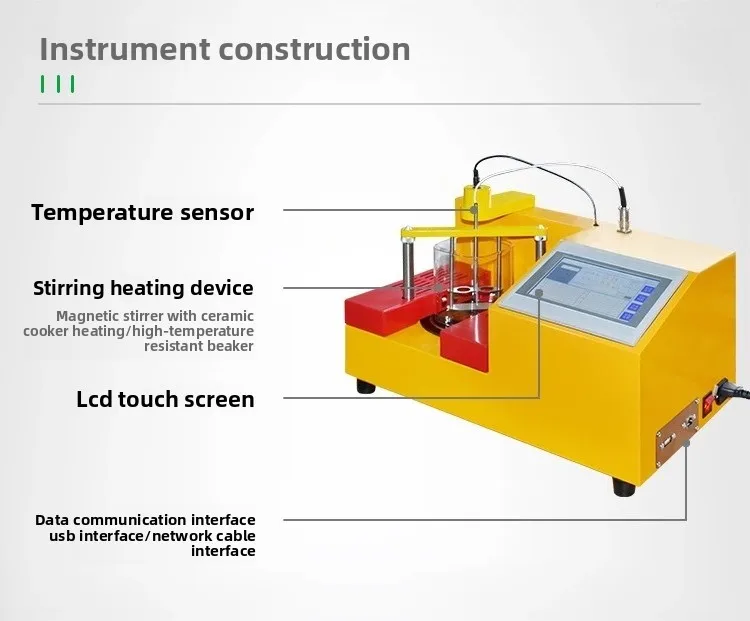 Instrument construction

Temperature sensor

Stirring heating device

Magnetic stirrer with ceramic cooker heating/high-temperature resistant beaker

Lcd touch screen

Data communication interface usb interface/network cable interface